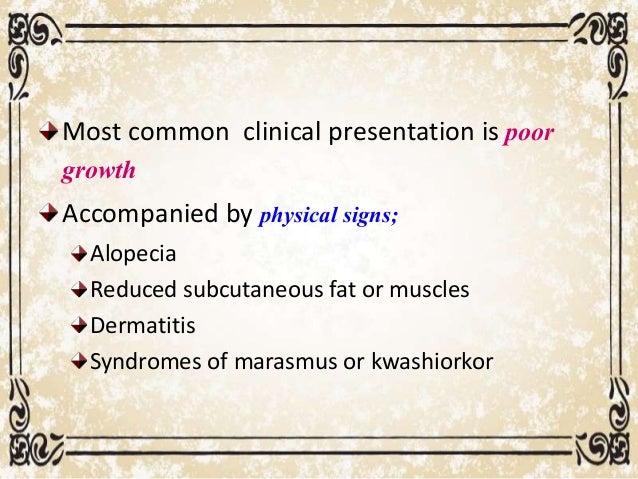 Most common clinical presentation is poor growth

Accompanied by physical signs;

Alopecia

Reduced subcutaneous fat or muscles

Dermatitis

Syndromes of marasmus or kwashiorkor